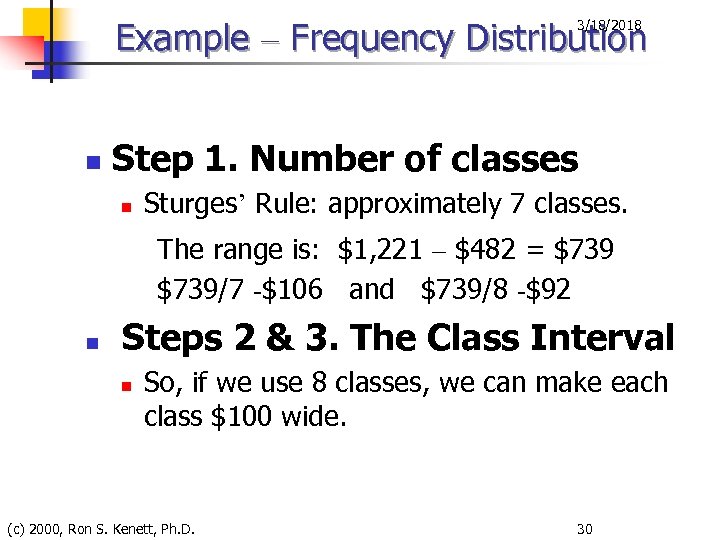 3/18/2018

Example – Frequency Distribution

Step 1. Number of classes

Sturges' Rule: approximately 7 classes.

The range is: \$1,221 – \$482 = \$739

\$739/7 -\$106 and \$739/8 -\$92

Steps 2 & 3. The Class Interval

So, if we use 8 classes, we can make each class \$100 wide.

(c) 2000, Ron S. Kenett, Ph.D.

30